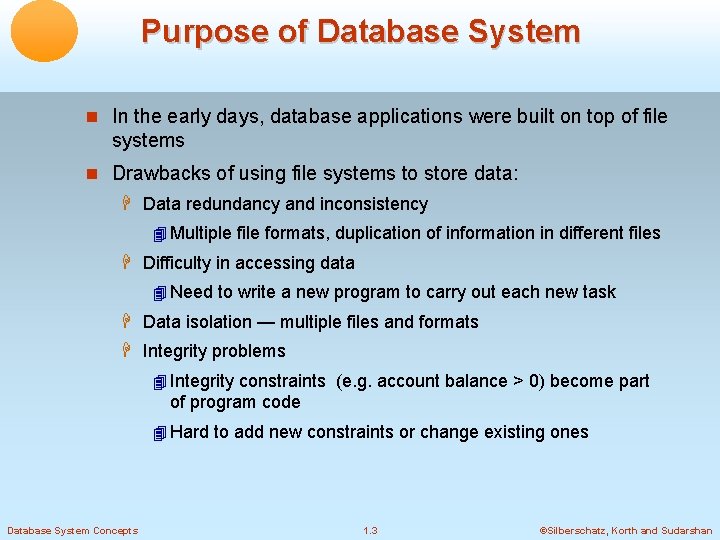 Purpose of Database System

In the early days, database applications were built on top of file systems

Drawbacks of using file systems to store data:

Data redundancy and inconsistency

Multiple file formats, duplication of information in different files

Difficulty in accessing data

Need to write a new program to carry out each new task

Data isolation — multiple files and formats

Integrity problems

Integrity constraints (e.g. account balance > 0) become part of program code

Hard to add new constraints or change existing ones

Database System Concepts 1.3 ©Silberschatz, Korth and Sudarshan